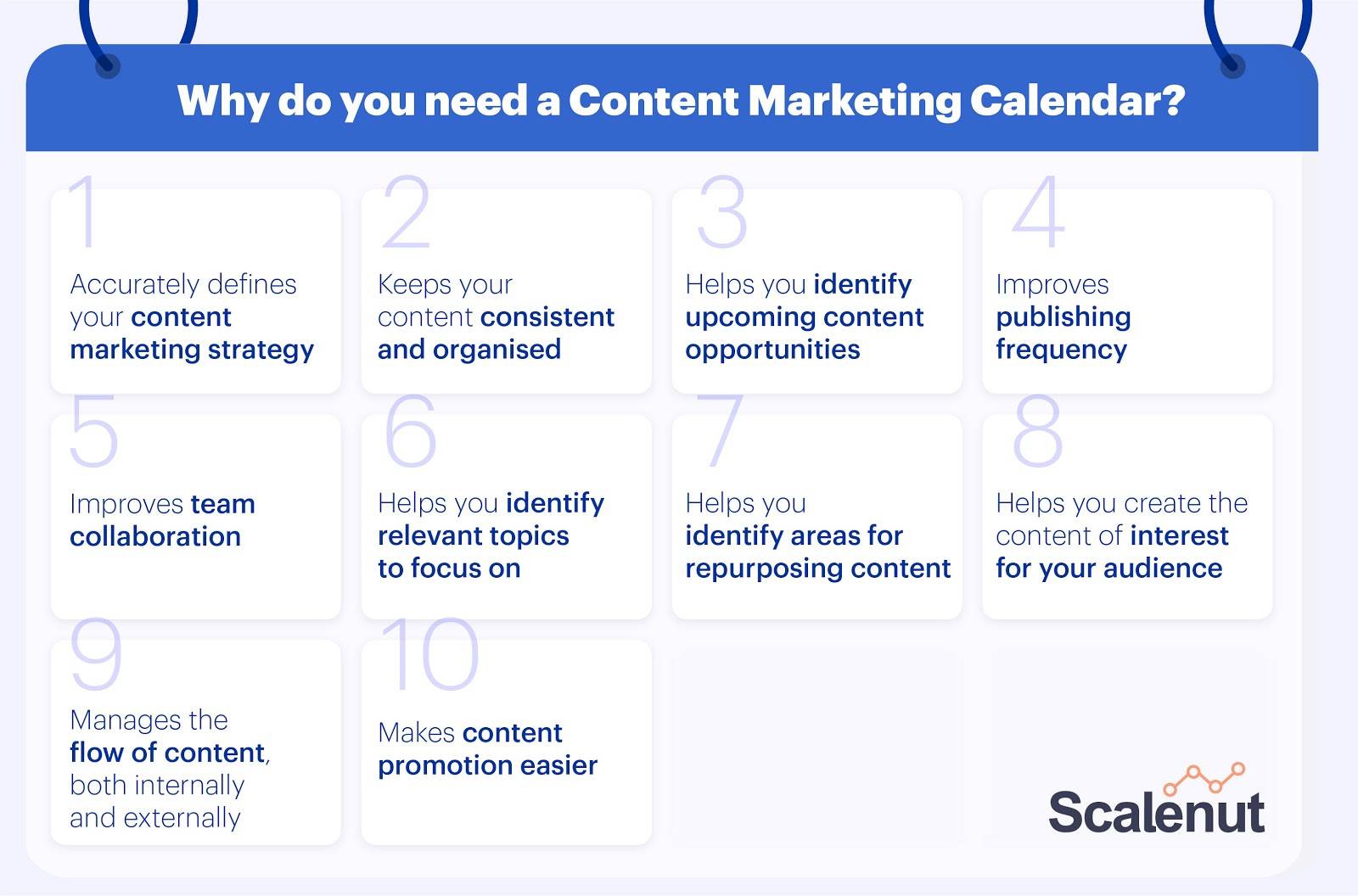 Why do you need a Content Marketing Calendar?

1
Accurately defines your content marketing strategy

2
Keeps your content consistent and organised

3
Helps you identify upcoming content opportunities

4
Improves publishing frequency

5
Improves team collaboration

6
Helps you identify relevant topics to focus on

7
Helps you identify areas for repurposing content

8
Helps you create the content of interest for your audience

9
Manages the flow of content, both internally and externally

10
Makes content promotion easier

Scalenut